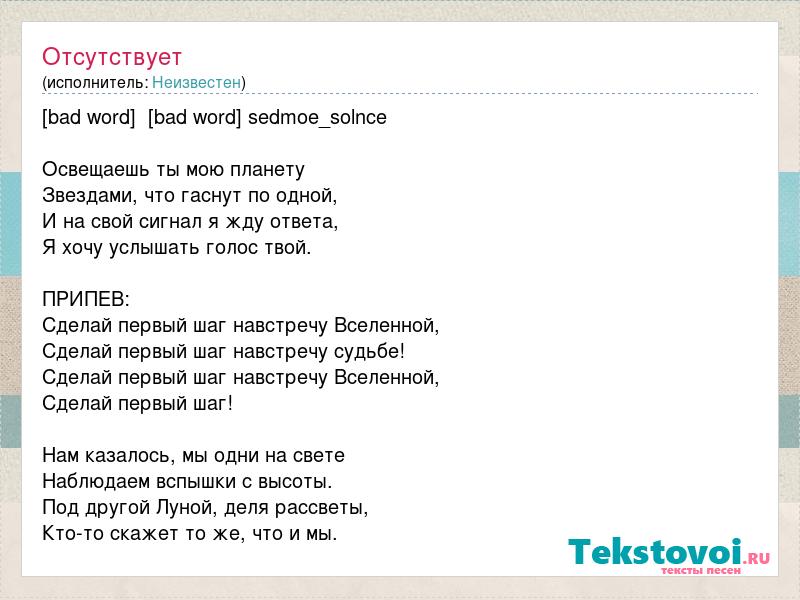 Отсутствует
(исполнитель: Неизвестен)

[bad word] [bad word] sedmoe_solnce

Освещаешь ты мою планету
Звездами, что гаснут по одной,
И на свой сигнал я жду ответа,
Я хочу услышать голос твой.

ПРИПЕВ:
Сделай первый шаг навстречу Вселенной,
Сделай первый шаг навстречу судьбе!
Сделай первый шаг навстречу Вселенной,
Сделай первый шаг!

Нам казалось, мы одни на свете
Наблюдаем вспышки с высоты.
Под другой Луной, деля рассветы,
Кто-то скажет то же, что и мы.

Tekstovoi.RU
тексты песен